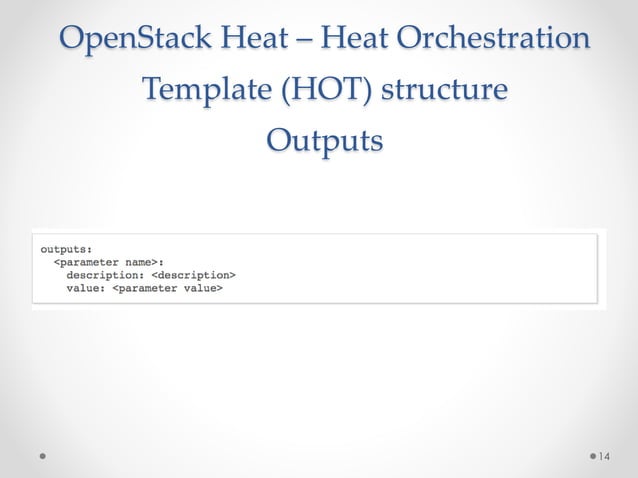 OpenStack Heat – Heat Orchestration Template (HOT) structure
Outputs

outputs:
  <parameter name>:
    description: <description>
    value: <parameter value>

14